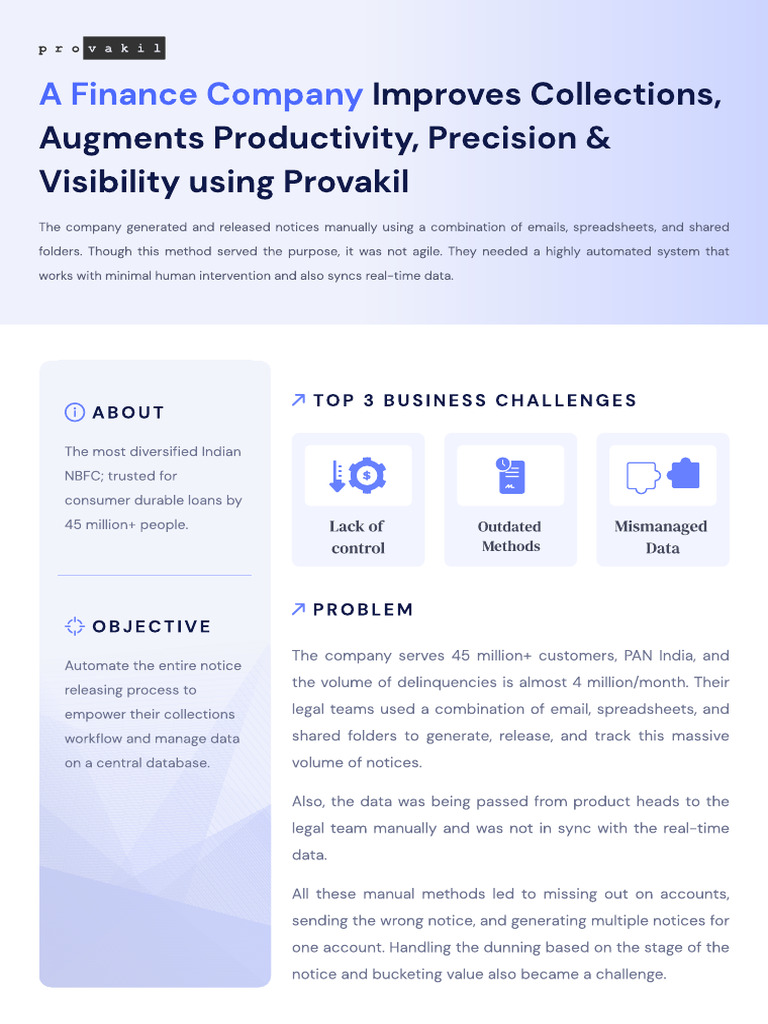 provakil

A Finance Company Improves Collections, Augments Productivity, Precision & Visibility using Provakil

The company generated and released notices manually using a combination of emails, spreadsheets, and shared folders. Though this method served the purpose, it was not agile. They needed a highly automated system that works with minimal human intervention and also syncs real-time data.

ABOUT

The most diversified Indian NBFC; trusted for consumer durable loans by 45 million+ people.

OBJECTIVE

Automate the entire notice releasing process to empower their collections workflow and manage data on a central database.

TOP 3 BUSINESS CHALLENGES

Lack of control

Outdated Methods

Mismanaged Data

PROBLEM

The company serves 45 million+ customers, PAN India, and the volume of delinquencies is almost 4 million/month. Their legal teams used a combination of email, spreadsheets, and shared folders to generate, release, and track this massive volume of notices.

Also, the data was being passed from product heads to the legal team manually and was not in sync with the real-time data.

All these manual methods led to missing out on accounts, sending the wrong notice, and generating multiple notices for one account. Handling the dunning based on the stage of the notice and bucketing value also became a challenge.